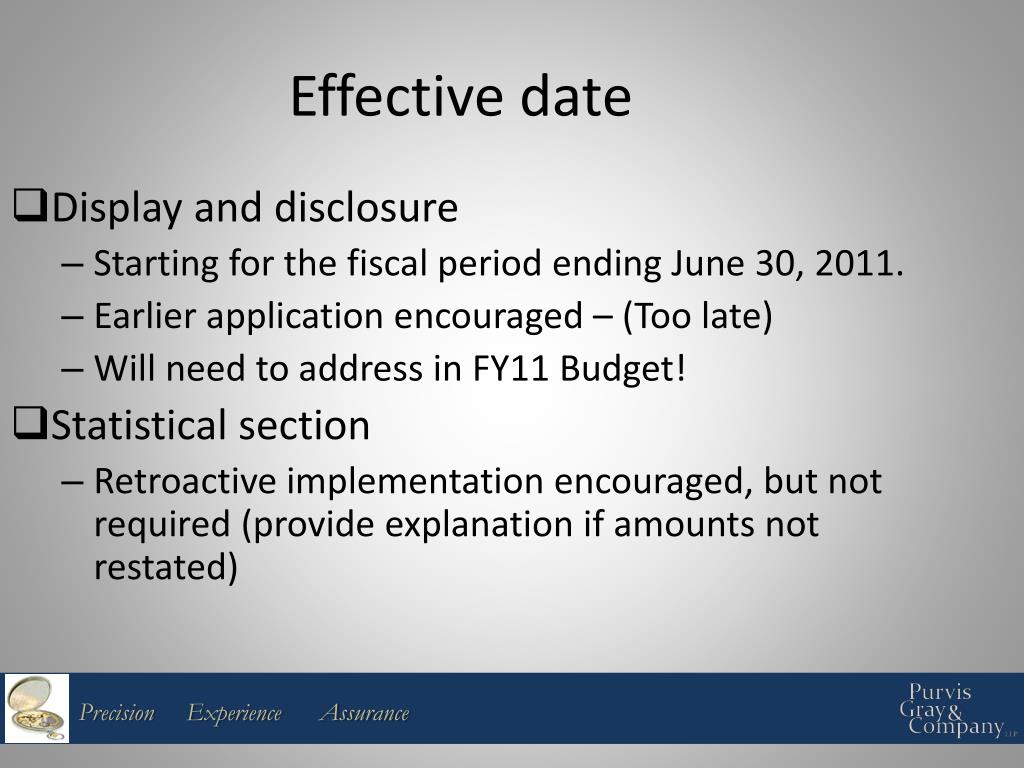 Effective date

❑Display and disclosure

– Starting for the fiscal period ending June 30, 2011.
– Earlier application encouraged – (Too late)
– Will need to address in FY11 Budget!

❑Statistical section

– Retroactive implementation encouraged, but not required (provide explanation if amounts not restated)

Precision Experience Assurance

Purvis Gray & Company LLP